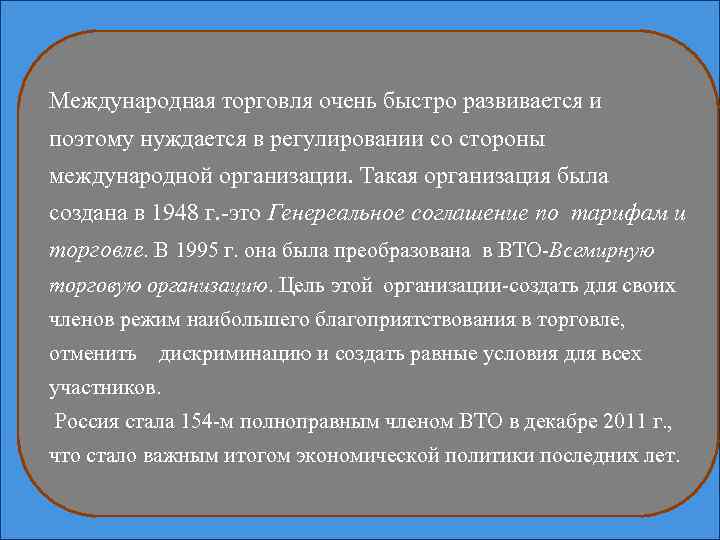 Международная торговля очень быстро развивается и поэтому нуждается в регулировании со стороны международной организации. Такая организация была создана в 1948 г.-это Генереальное соглашение по тарифам и торговле. В 1995 г. она была преобразована в ВТО-Всемирную торговую организацию. Цель этой организации-создать для своих членов режим наибольшего благоприятствования в торговле, отменить дискриминацию и создать равные условия для всех участников.

Россия стала 154-м полноправным членом ВТО в декабре 2011 г., что стало важным итогом экономической политики последних лет.